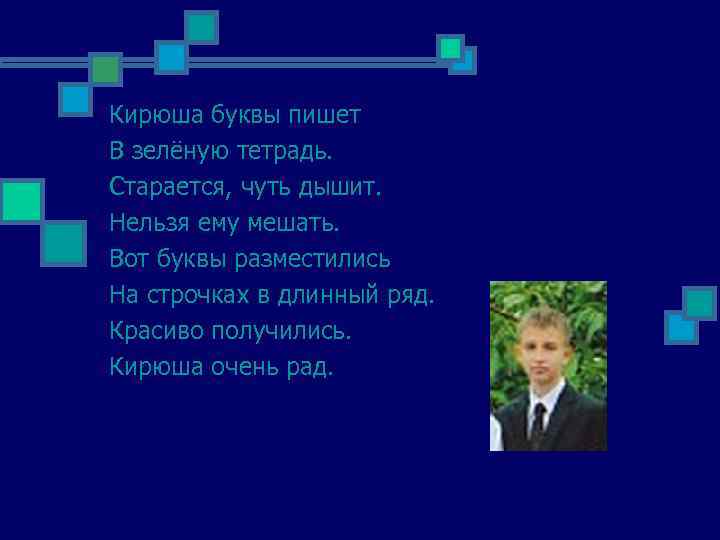 Кирюша буквы пишет
В зелёную тетрадь.
Старается, чуть дышит.
Нельзя ему мешать.
Вот буквы разместились
На строчках в длинный ряд.
Красиво получились.
Кирюша очень рад.